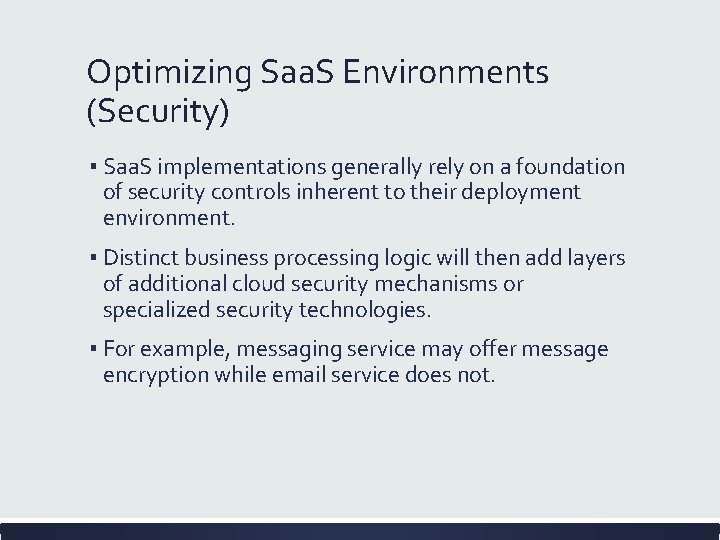 Optimizing SaaS Environments (Security)

▪ SaaS implementations generally rely on a foundation of security controls inherent to their deployment environment.

▪ Distinct business processing logic will then add layers of additional cloud security mechanisms or specialized security technologies.

▪ For example, messaging service may offer message encryption while email service does not.